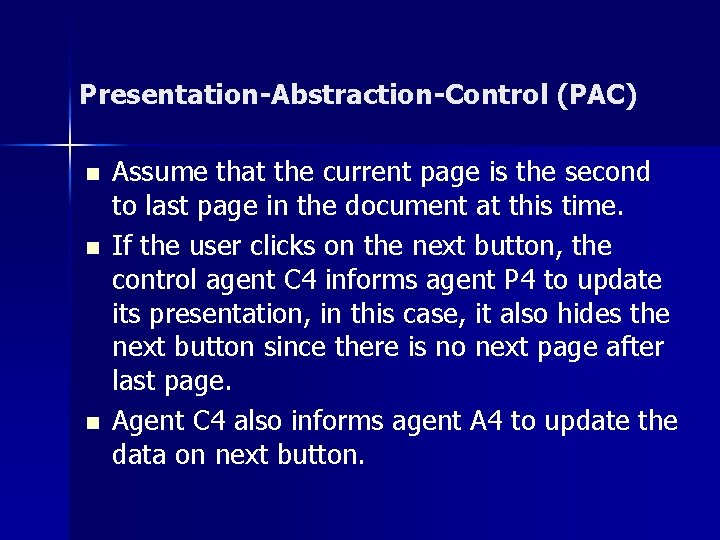 Presentation-Abstraction-Control (PAC)

- Assume that the current page is the second to last page in the document at this time.
- If the user clicks on the next button, the control agent C4 informs agent P4 to update its presentation, in this case, it also hides the next button since there is no next page after last page.
- Agent C4 also informs agent A4 to update the data on next button.